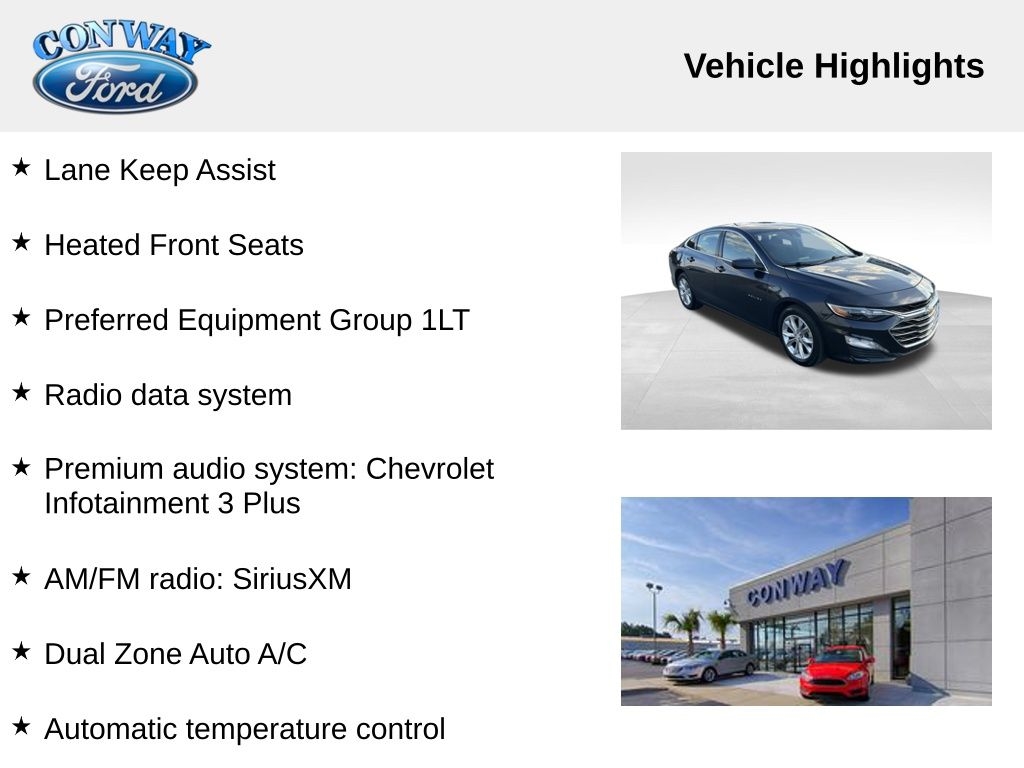 CONWAY
Ford

Vehicle Highlights

★ Lane Keep Assist

★ Heated Front Seats

★ Preferred Equipment Group 1LT

★ Radio data system

★ Premium audio system: Chevrolet Infotainment 3 Plus

★ AM/FM radio: SiriusXM

★ Dual Zone Auto A/C

★ Automatic temperature control

CONWAY